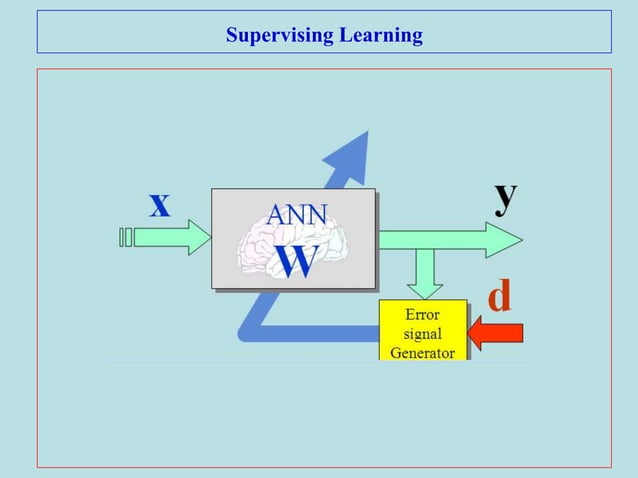 Supervising Learning

x

ANN

W

y

d

Error signal Generator